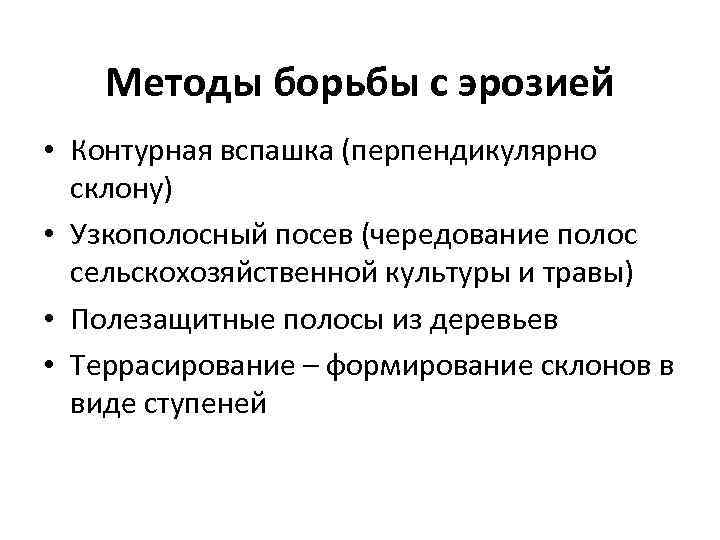 Методы борьбы с эрозией

• Контурная вспашка (перпендикулярно склону)
• Узкополосный посев (чередование полос сельскохозяйственной культуры и травы)
• Полезащитные полосы из деревьев
• Террасирование – формирование склонов в виде ступеней